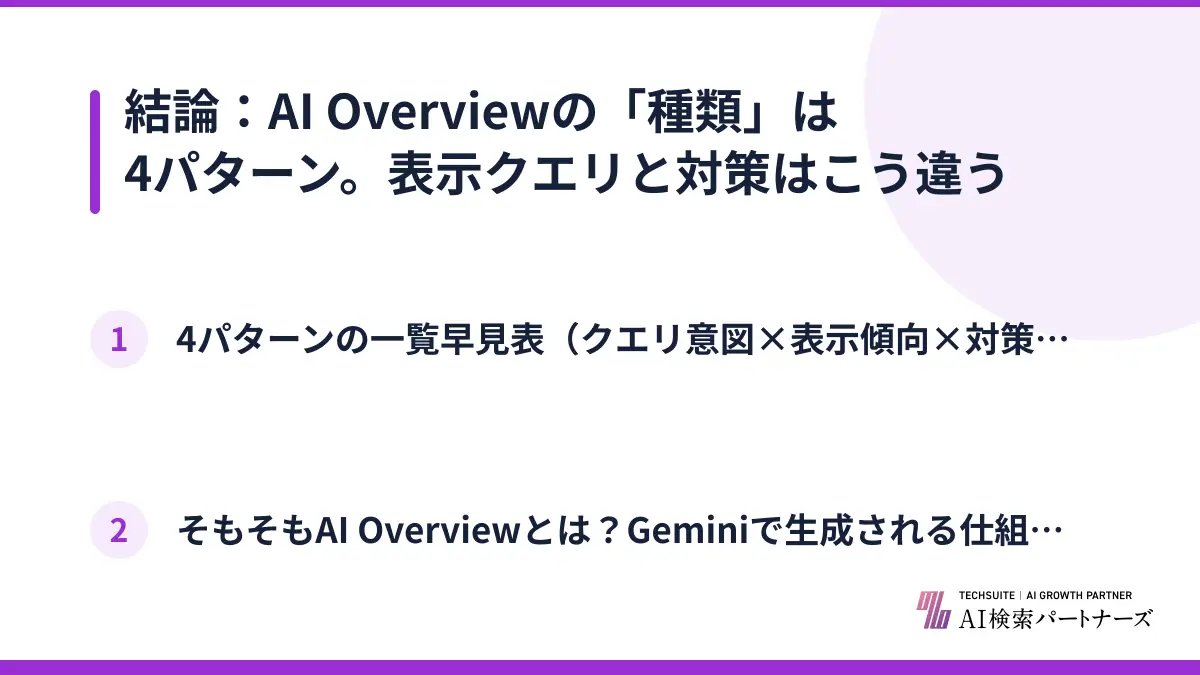 結論：AI Overviewの「種類」は4パターン。表示クエリと対策はこう違う

1 4パターンの一覧早見表（クエリ意図×表示傾向×対策…

2 そもそもAI Overviewとは？Geminiで生成される仕組…

TECHSUITE | AI GROWTH PARTNER
AI検索パートナーズ